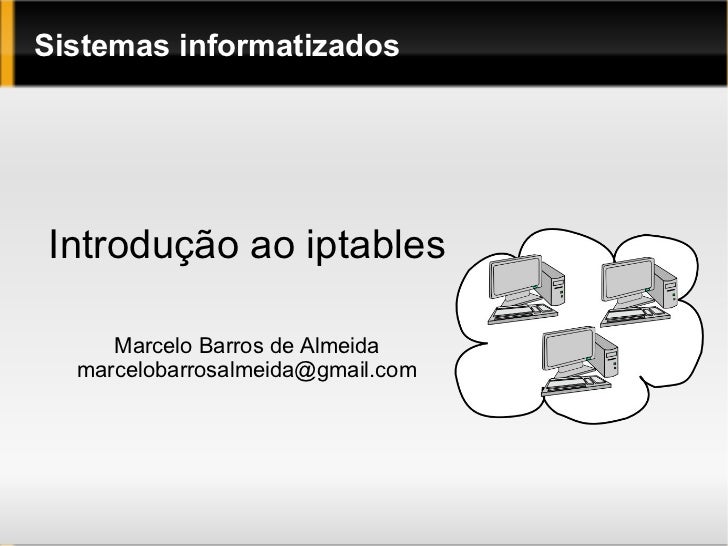 Sistemas informatizados

Introdução ao iptables

Marcelo Barros de Almeida
marcelobarrosalmeida@gmail.com